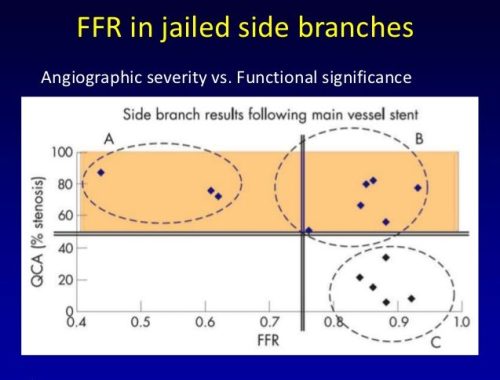 FFR in jailed side branches

Angiographic severity vs. Functional significance

Side branch results following main vessel stent

A

B

C

QCA (% stenosis)

100

80

60

40

20

0

0.4

0.5

0.6

0.7

0.8

0.9

1.0

FFR